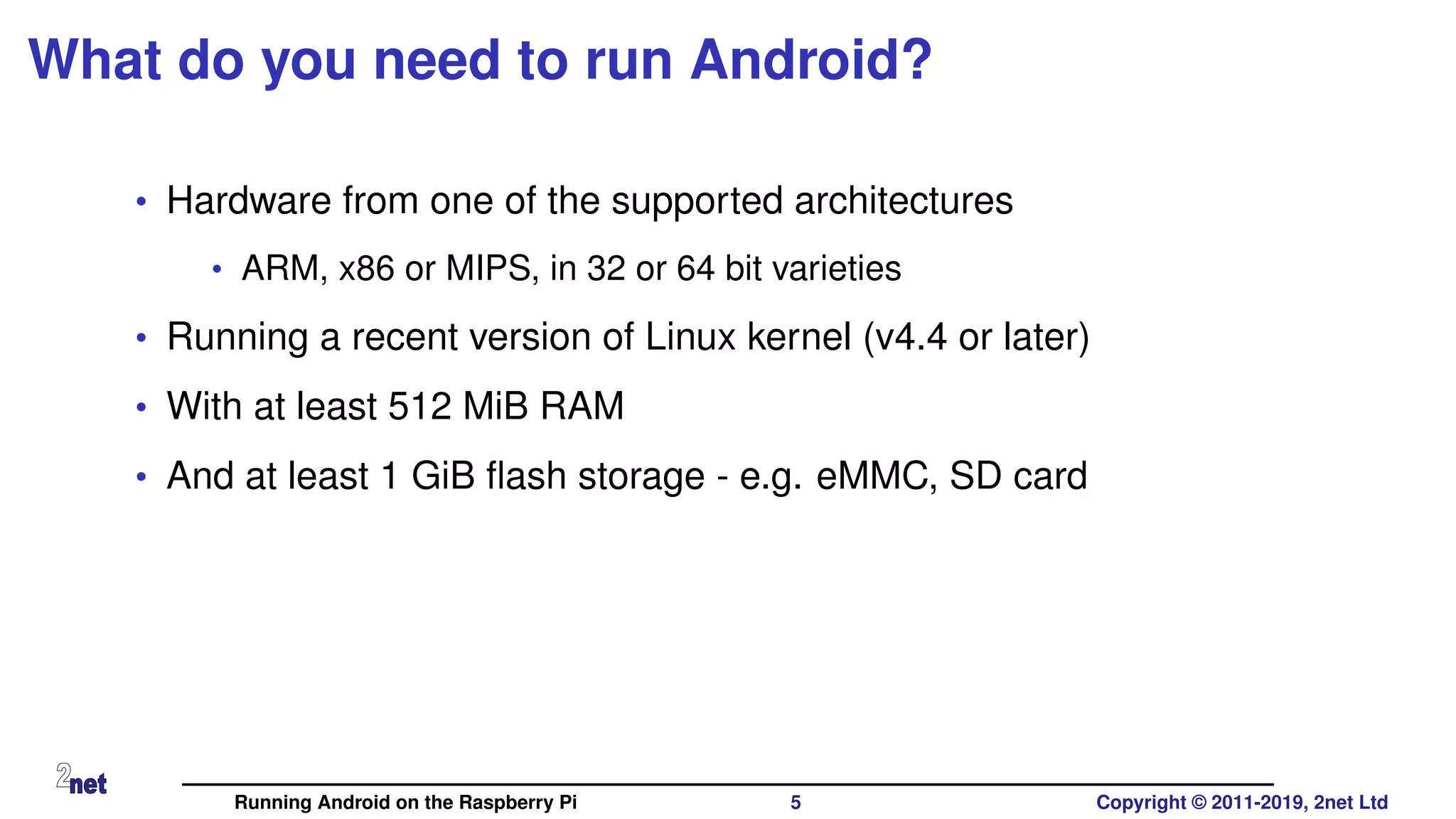 What do you need to run Android?

• Hardware from one of the supported architectures
  • ARM, x86 or MIPS, in 32 or 64 bit varieties
• Running a recent version of Linux kernel (v4.4 or later)
• With at least 512 MiB RAM
• And at least 1 GiB flash storage - e.g. eMMC, SD card

2net

Running Android on the Raspberry Pi 5 Copyright © 2011-2019, 2net Ltd